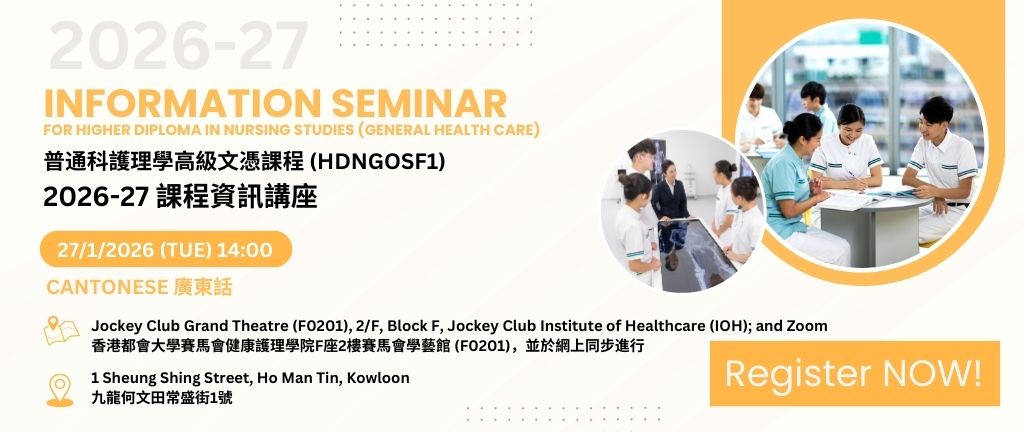 2026-27
INFORMATION SEMINAR
FOR HIGHER DIPLOMA IN NURSING STUDIES (GENERAL HEALTH CARE)
普通科護理學高級文憑課程 (HDNGOSF1)
2026-27 課程資訊講座

27/1/2026 (TUE) 14:00
CANTONESE 廣東話

Jockey Club Grand Theatre (F0201), 2/F, Block F, Jockey Club Institute of Healthcare (IOH); and Zoom
香港都會大學賽馬會健康護理學院F座2樓賽馬會學藝館 (F0201)，並於網上同步進行

1 Sheung Shing Street, Ho Man Tin, Kowloon
九龍何文田常盛街1號

Register NOW!